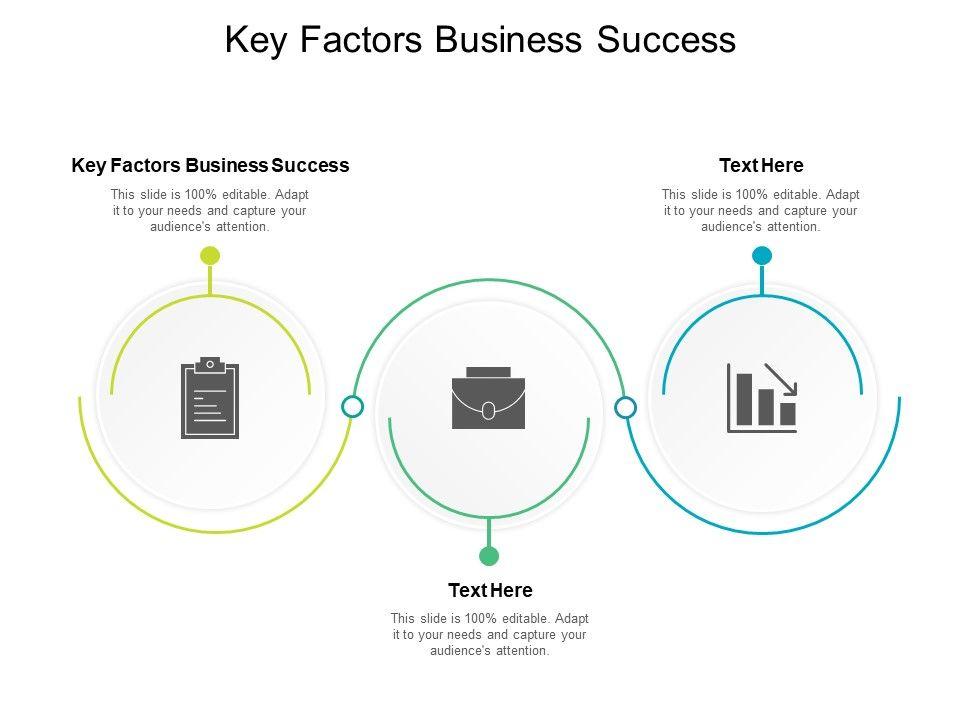 Key Factors Business Success

Key Factors Business Success

This slide is 100% editable. Adapt it to your needs and capture your audience's attention.

Text Here

This slide is 100% editable. Adapt it to your needs and capture your audience's attention.

Text Here

This slide is 100% editable. Adapt it to your needs and capture your audience's attention.